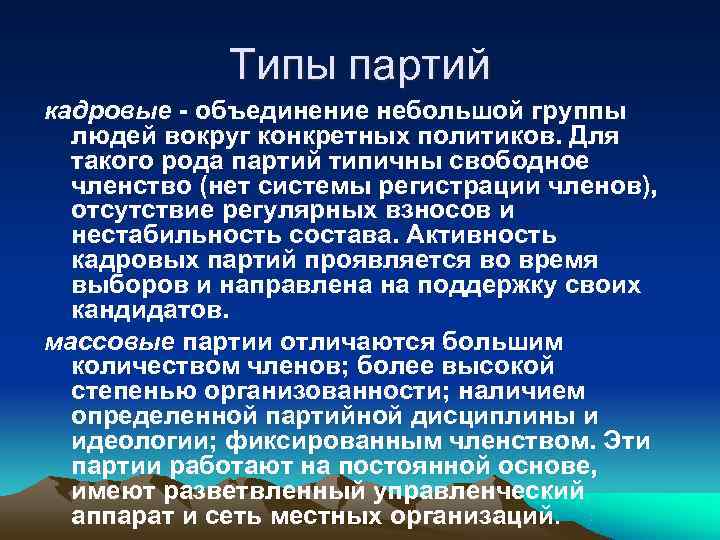 Типы партий

кадровые - объединение небольшой группы людей вокруг конкретных политиков. Для такого рода партий типичны свободное членство (нет системы регистрации членов), отсутствие регулярных взносов и нестабильность состава. Активность кадровых партий проявляется во время выборов и направлена на поддержку своих кандидатов.

массовые партии отличаются большим количеством членов; более высокой степенью организованности; наличием определенной партийной дисциплины и идеологии; фиксированным членством. Эти партии работают на постоянной основе, имеют разветвленный управленческий аппарат и сеть местных организаций.